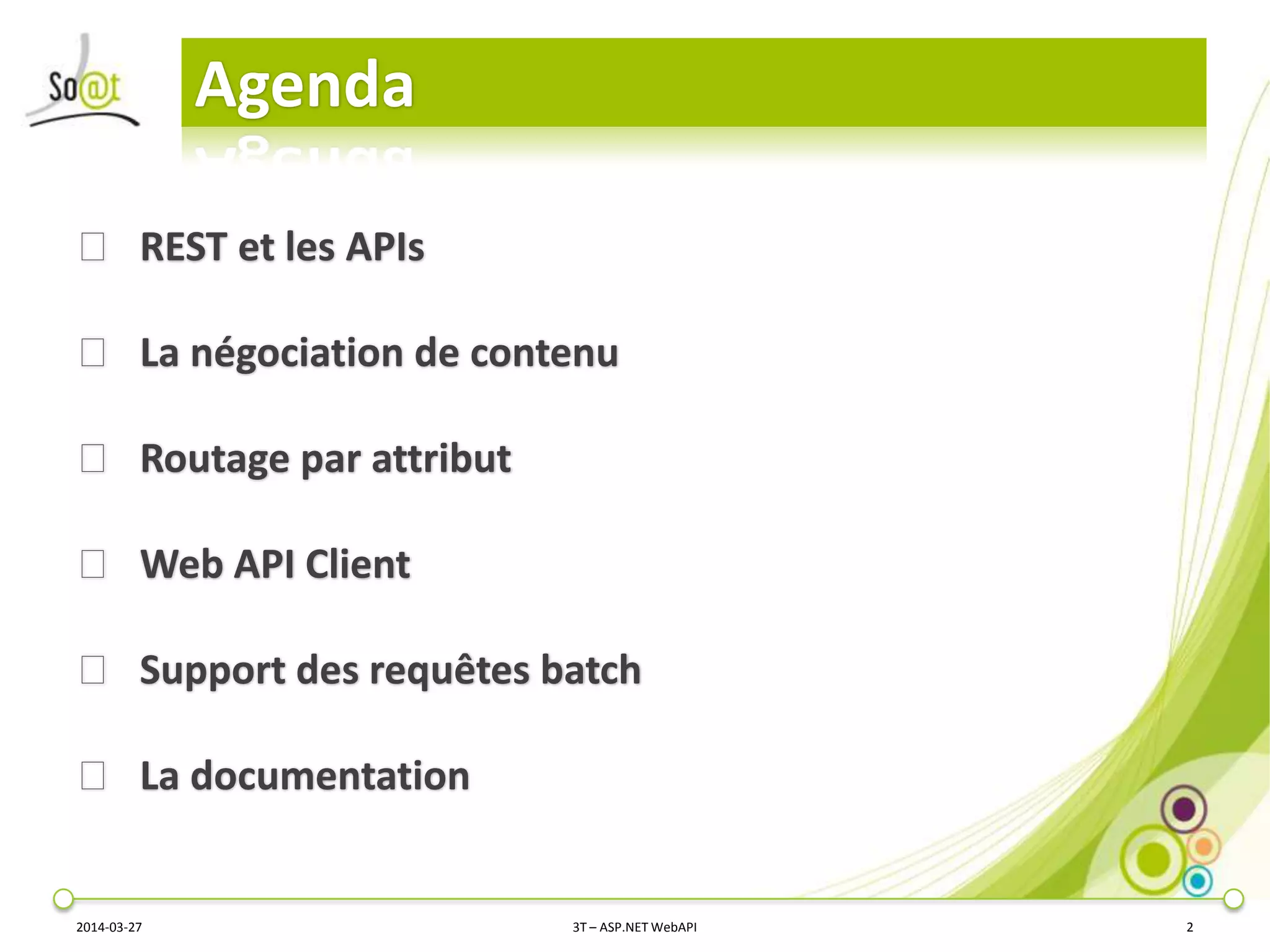 So@t

Agenda

REST et les APIs

La négociation de contenu

Routage par attribut

Web API Client

Support des requêtes batch

La documentation

2014-03-27 3T – ASP.NET WebAPI 2